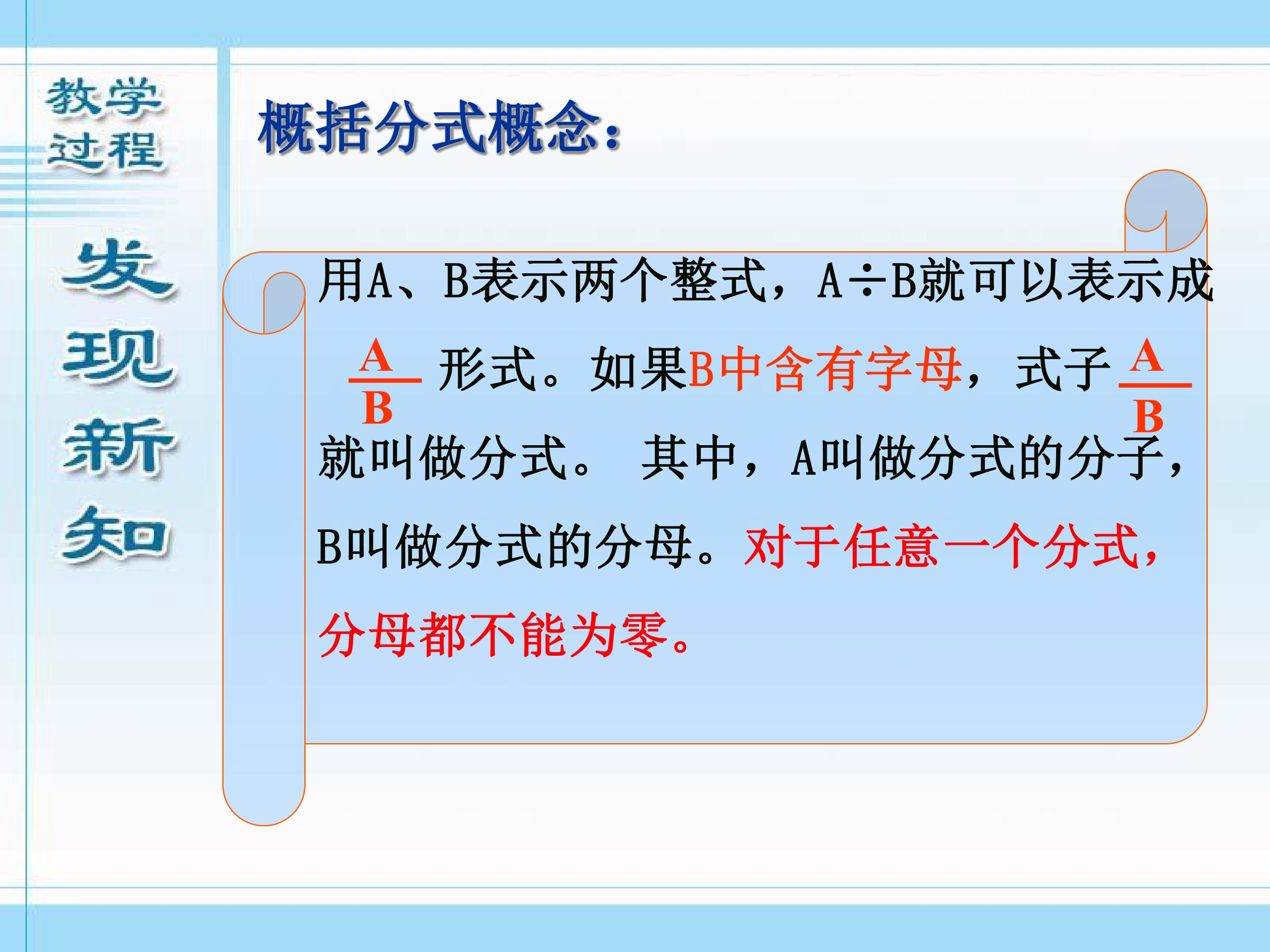 教学过程

发现新知

概括分式概念：

用A、B表示两个整式，A÷B就可以表示成 $\frac{A}{B}$ 形式。如果B中含有字母，式子 $\frac{A}{B}$ 就叫做分式。 其中，A叫做分式的分子，B叫做分式的分母。对于任意一个分式，分母都不能为零。